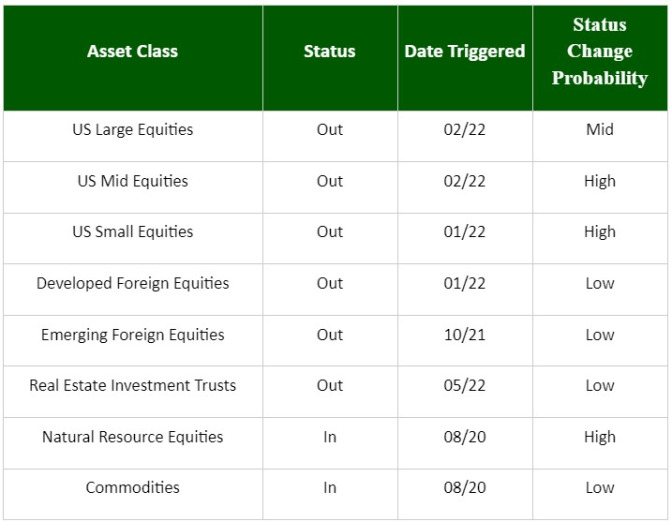 | Asset Class | Status | Date Triggered | Status Change Probability |
|---|---|---|---|
| US Large Equities | Out | 02/22 | Mid |
| US Mid Equities | Out | 02/22 | High |
| US Small Equities | Out | 01/22 | High |
| Developed Foreign Equities | Out | 01/22 | Low |
| Emerging Foreign Equities | Out | 10/21 | Low |
| Real Estate Investment Trusts | Out | 05/22 | Low |
| Natural Resource Equities | In | 08/20 | High |
| Commodities | In | 08/20 | Low |